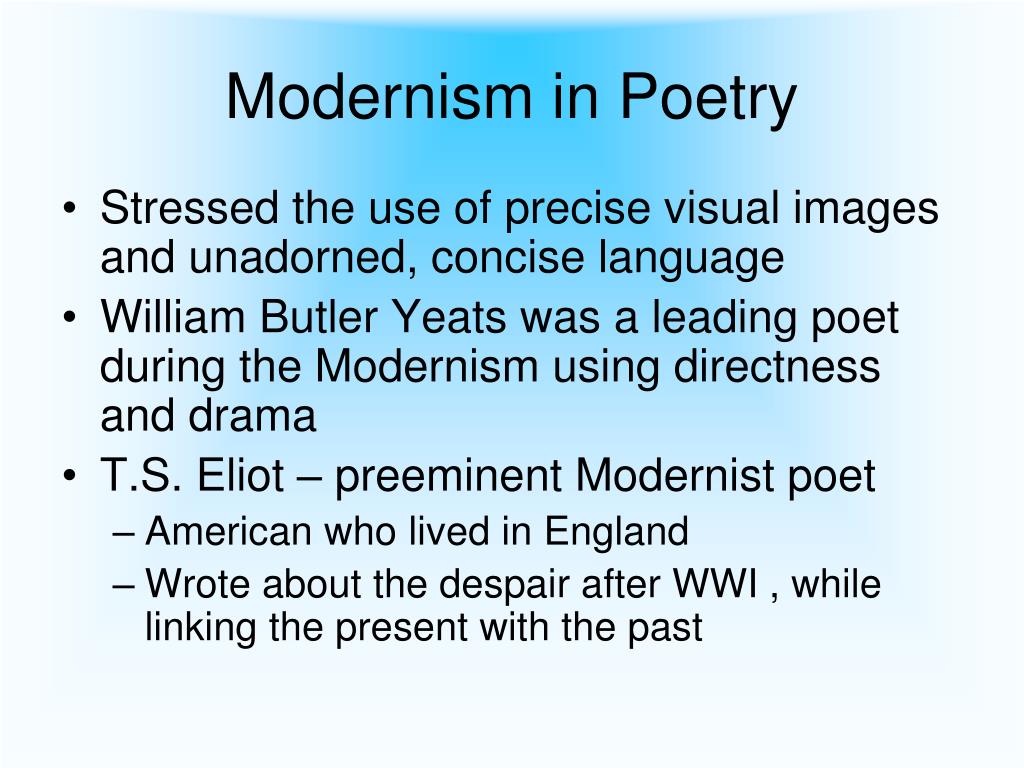 Modernism in Poetry

• Stressed the use of precise visual images and unadorned, concise language
• William Butler Yeats was a leading poet during the Modernism using directness and drama
• T.S. Eliot – preeminent Modernist poet
– American who lived in England
– Wrote about the despair after WWI , while linking the present with the past